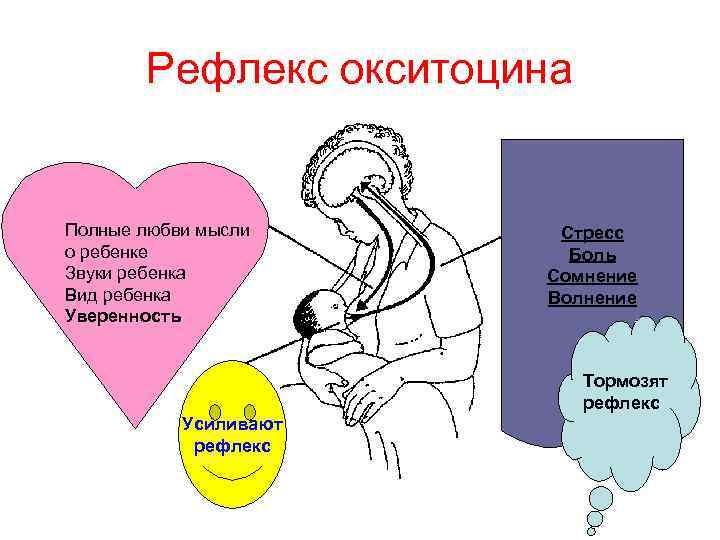 Рефлекс окситоцина

Полные любви мысли о ребенке
Звуки ребенка
Вид ребенка
Уверенность

Усиливают рефлекс

Стресс
Боль
Сомнение
Волнение

Тормозят рефлекс